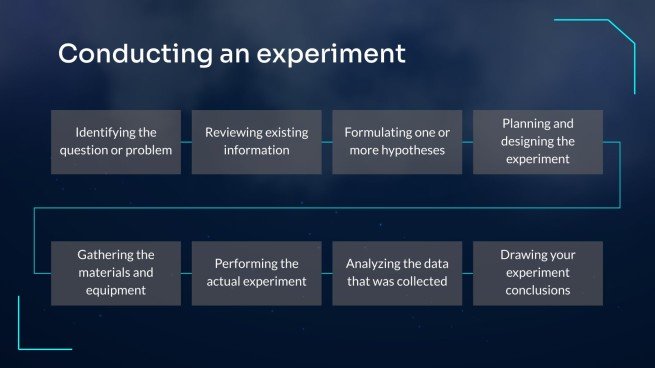 Conducting an experiment

Identifying the question or problem

Reviewing existing information

Formulating one or more hypotheses

Planning and designing the experiment

Gathering the materials and equipment

Performing the actual experiment

Analyzing the data that was collected

Drawing your experiment conclusions